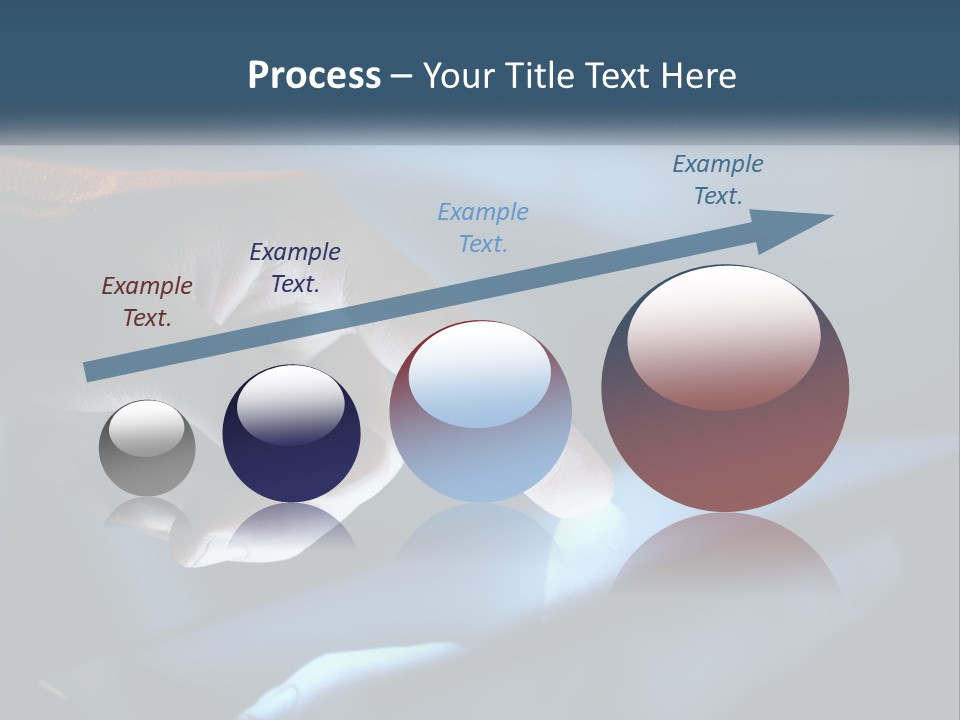 Process – Your Title Text Here

Example Text.

Example Text.

Example Text.

Example Text.